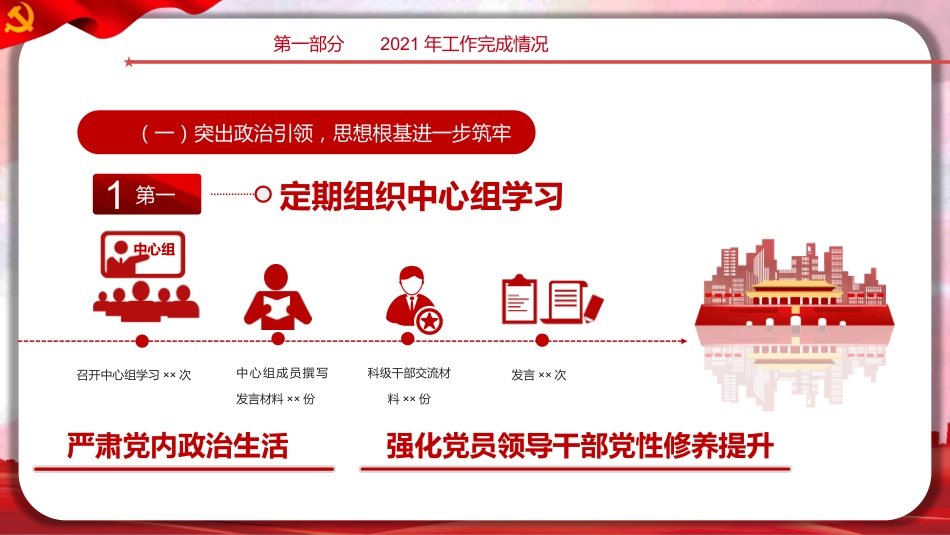 第一部分　　2021 年工作完成情况

（一）突出政治引领，思想根基进一步筑牢

1 第一

定期组织中心组学习

中心组

召开中心组学习 ×× 次

中心组成员撰写发言材料 ×× 份

科级干部交流材料 ×× 份

发言 ×× 次

严肃党内政治生活

强化党员领导干部党性修养提升